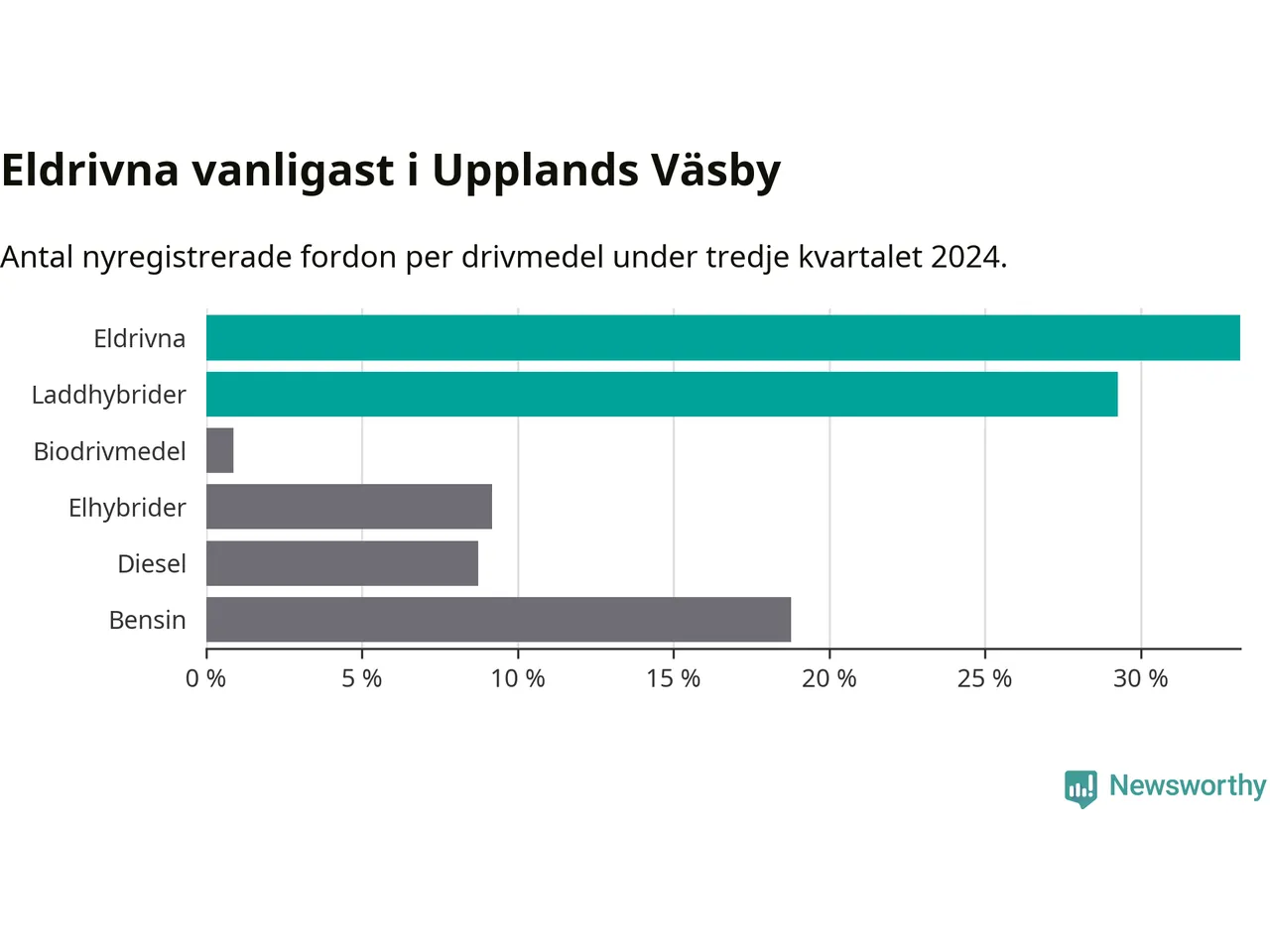 Eldrivna vanligast i Upplands Väsby

Antal nyregistrerade fordon per drivmedel under tredje kvartalet 2024.

Eldrivna
Laddhybrider
Biodrivmedel
Elhybrider
Diesel
Bensin

0 %
5 %
10 %
15 %
20 %
25 %
30 %

Newsworthy